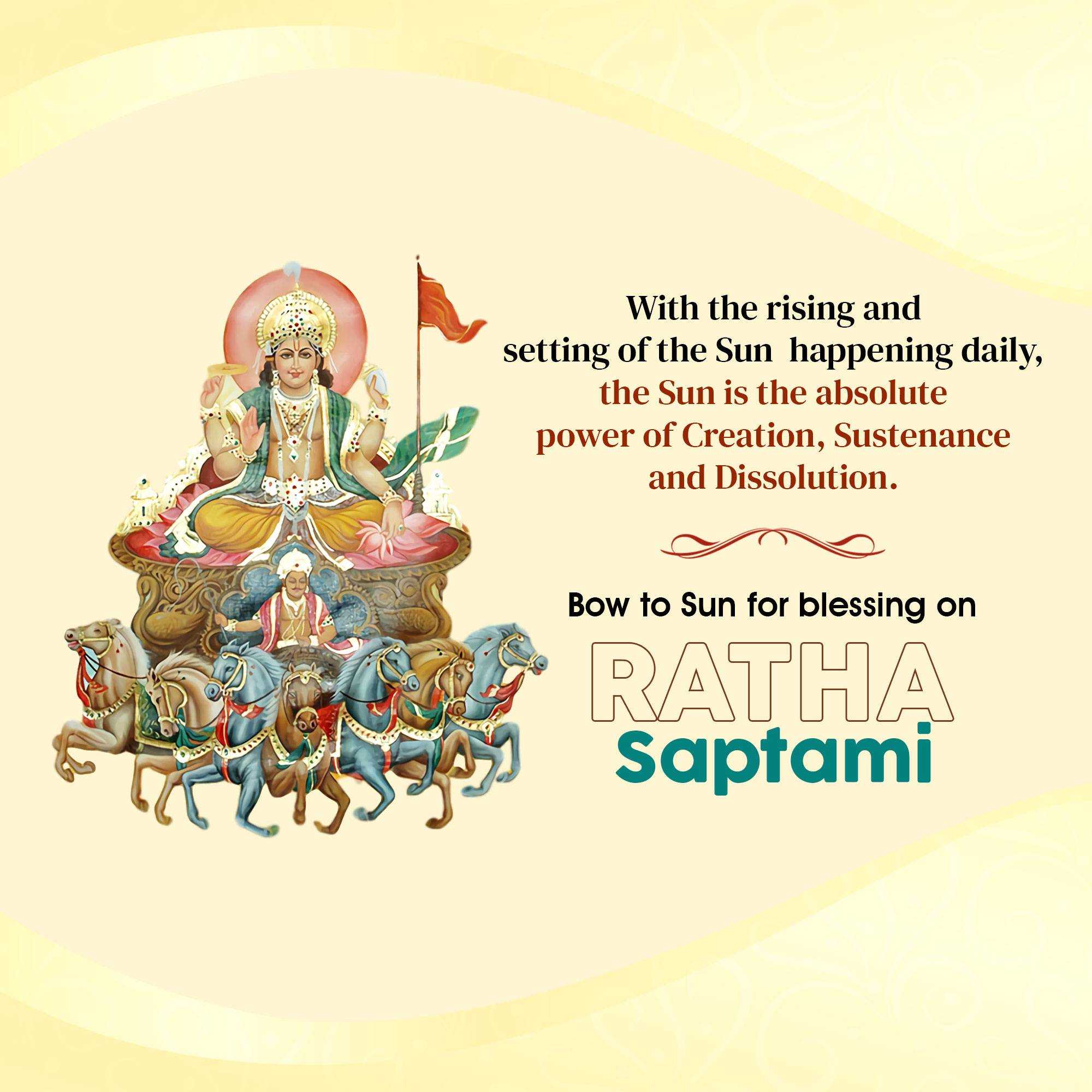 With the rising and setting of the Sun happening daily, the Sun is the absolute power of Creation, Sustenance and Dissolution.

Bow to Sun for blessing on

RATHA
Saptami